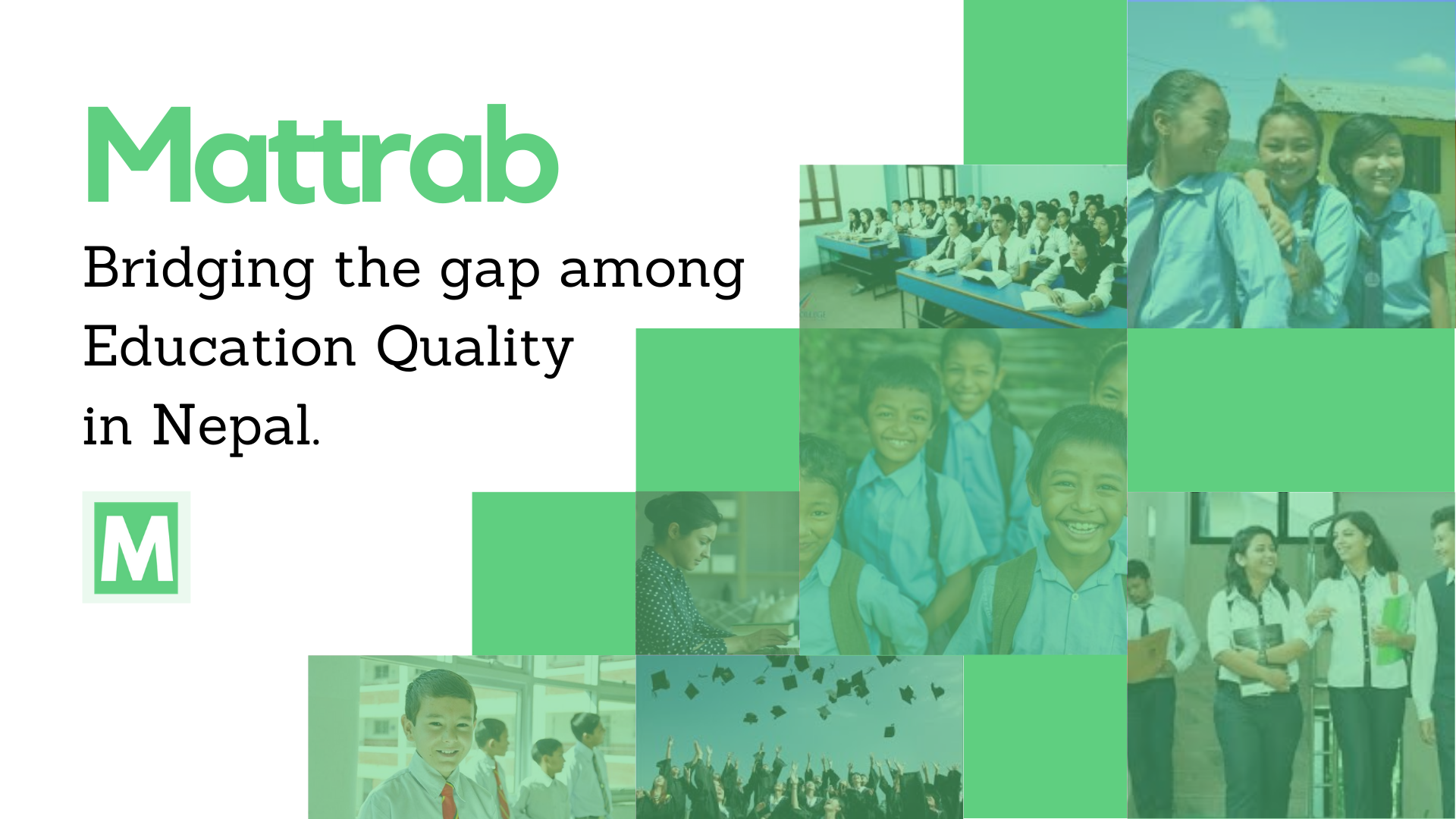 Mattrab

Bridging the gap among Education Quality in Nepal.

M